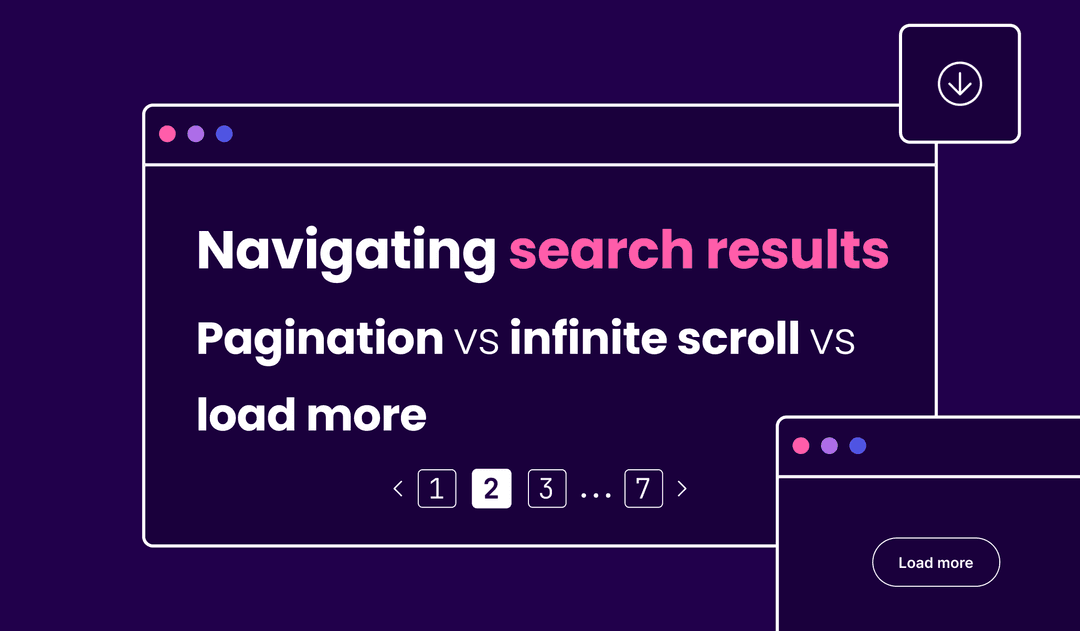 Navigating search results

Pagination vs infinite scroll vs load more

< 1 2 3 ... 7 >

Load more